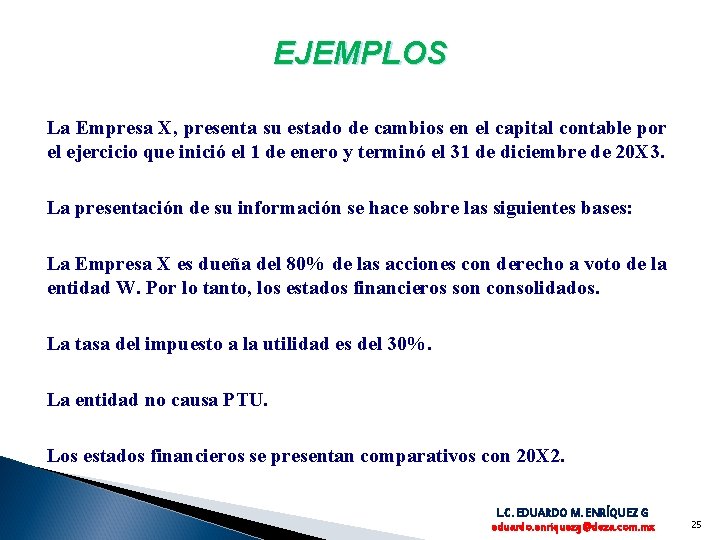 EJEMPLOS

La Empresa X, presenta su estado de cambios en el capital contable por el ejercicio que inició el 1 de enero y terminó el 31 de diciembre de 20X3.

La presentación de su información se hace sobre las siguientes bases:

La Empresa X es dueña del 80% de las acciones con derecho a voto de la entidad W. Por lo tanto, los estados financieros son consolidados.

La tasa del impuesto a la utilidad es del 30%.

La entidad no causa PTU.

Los estados financieros se presentan comparativos con 20X2.

L.C. EDUARDO M. ENRÍQUEZ G
eduardo.enriquezg@deza.com.mx

25